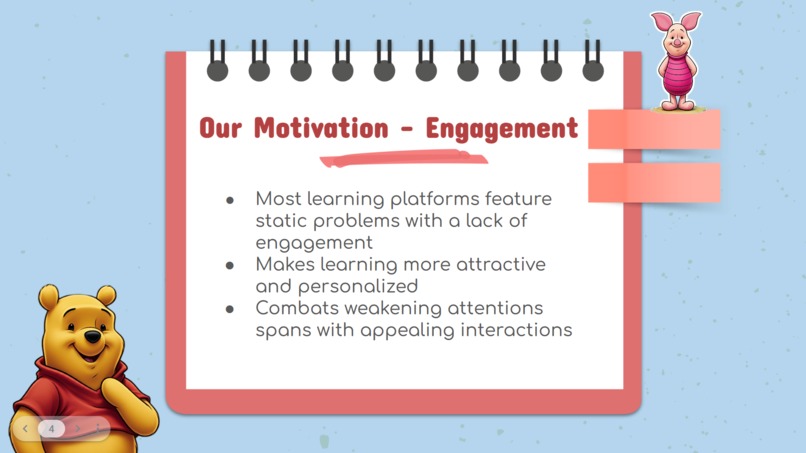 Our Motivation - Engagement

- Most learning platforms feature static problems with a lack of engagement
- Makes learning more attractive and personalized
- Combats weakening attentions spans with appealing interactions

4